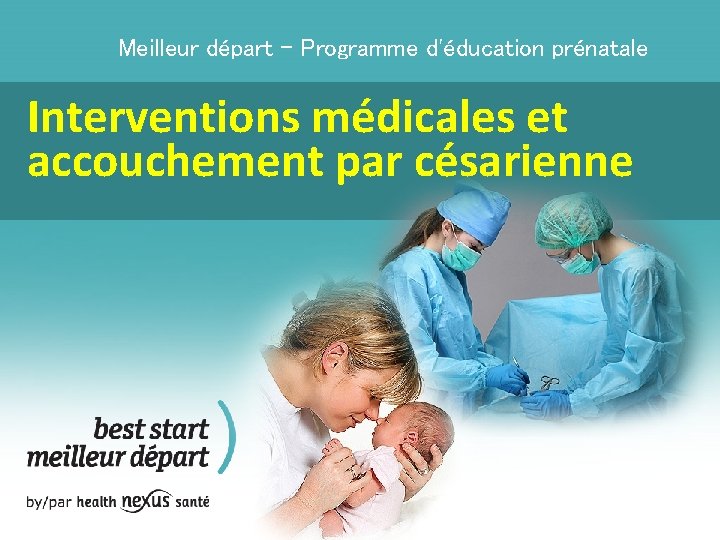 Meilleur départ – Programme d'éducation prénatale

Interventions médicales et accouchement par césarienne

best start
meilleur départ

by/par health nexus santé